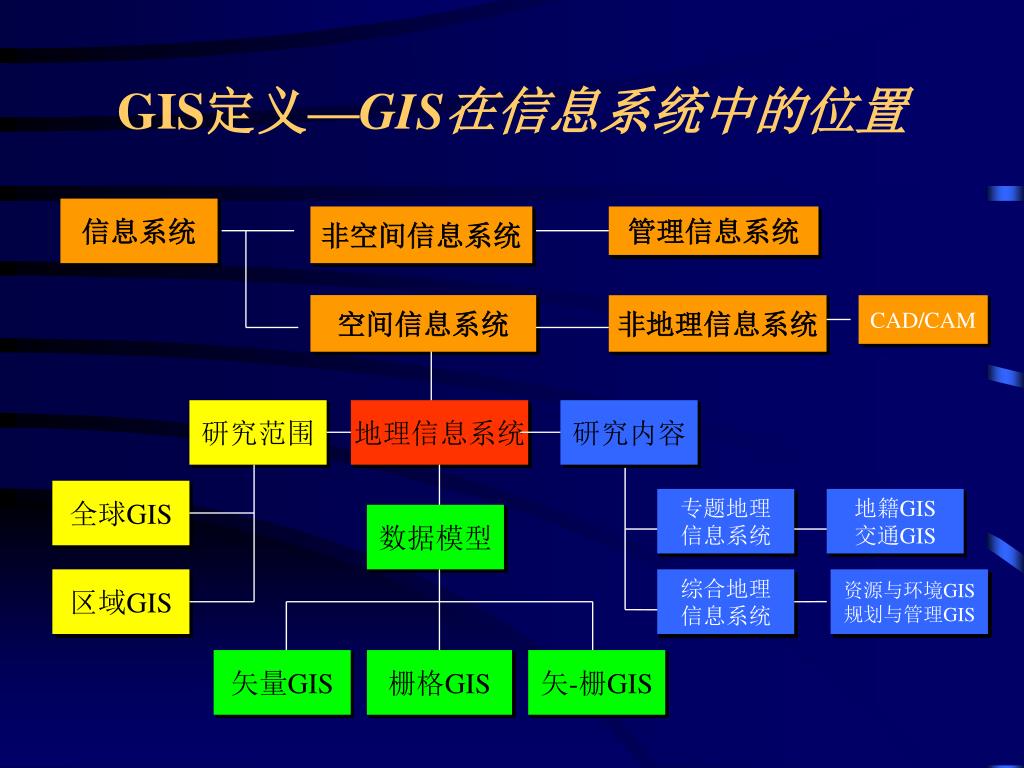 GIS定义—GIS在信息系统中的位置

信息系统

非空间信息系统

管理信息系统

空间信息系统

非地理信息系统

CAD/CAM

研究范围

地理信息系统

研究内容

全球GIS

区域GIS

数据模型

专题地理信息系统

地籍GIS
交通GIS

综合地理信息系统

资源与环境GIS
规划与管理GIS

矢量GIS

栅格GIS

矢-栅GIS